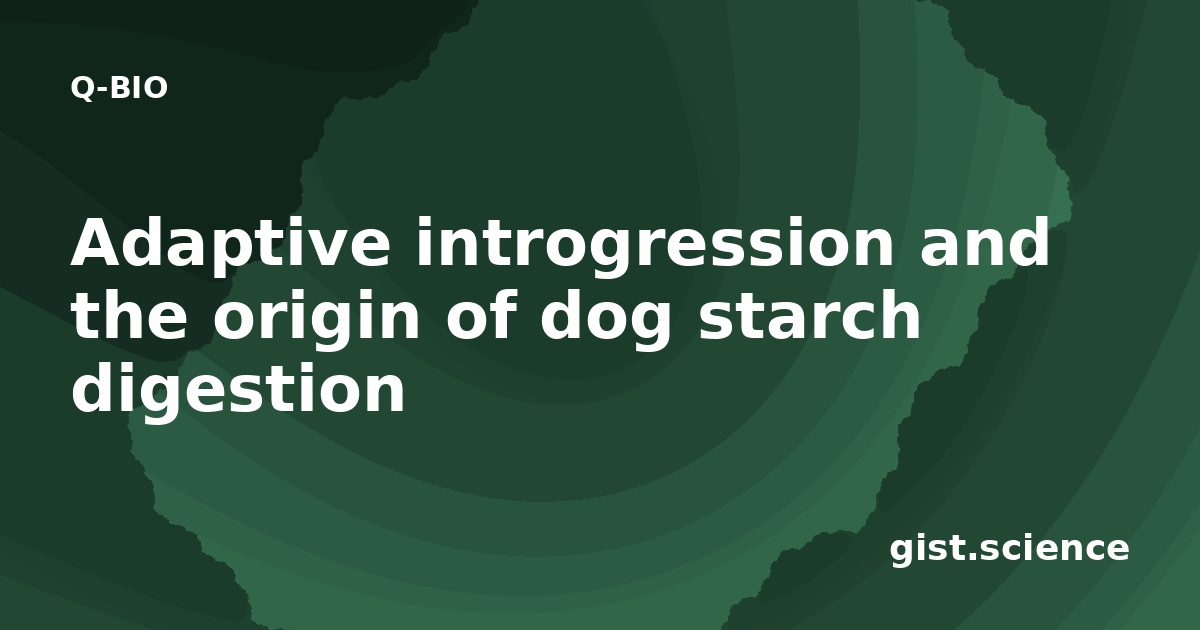 Q-BIO

Adaptive introgression and the origin of dog starch digestion

gist.science